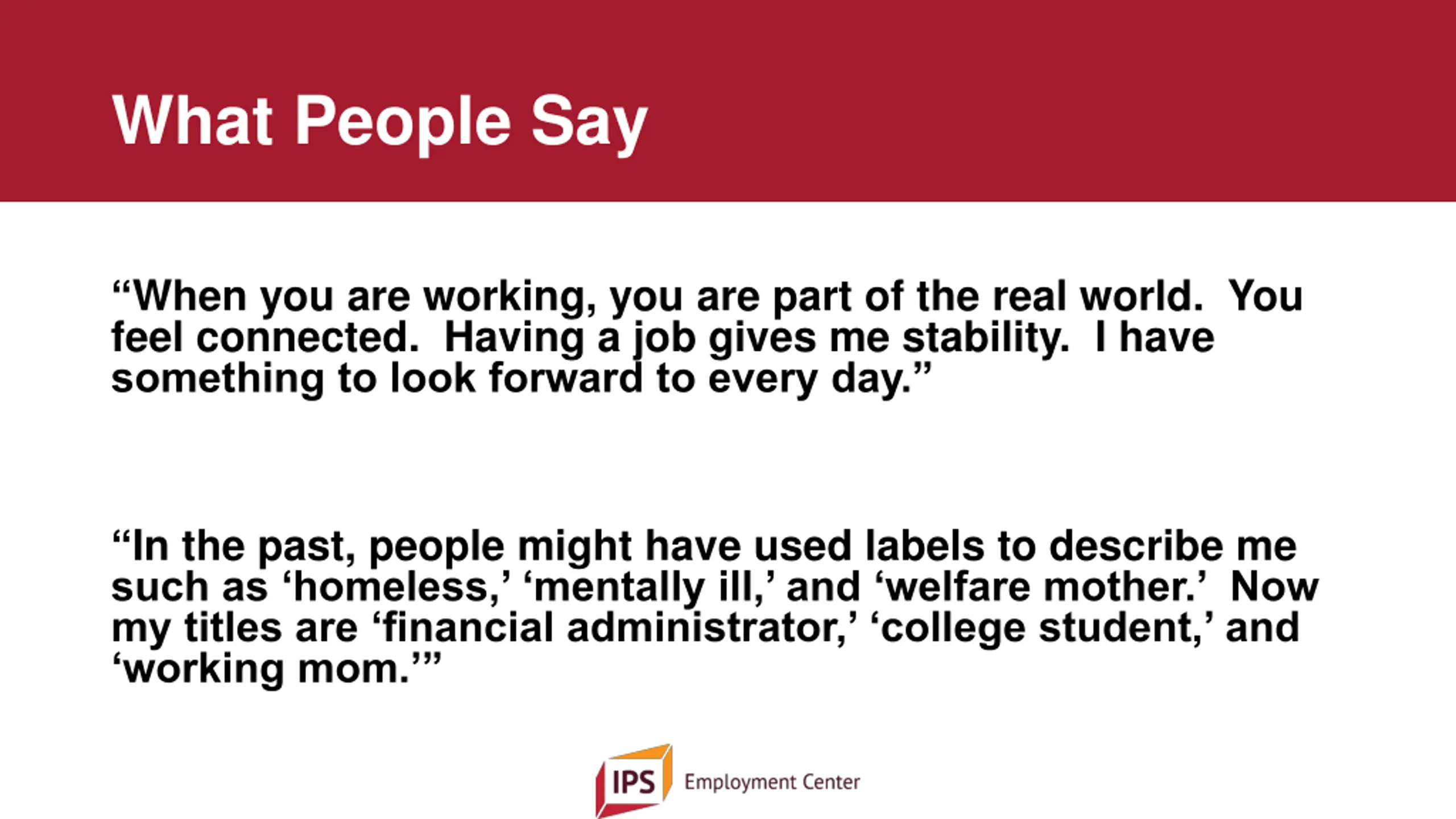 What People Say

“When you are working, you are part of the real world. You feel connected. Having a job gives me stability. I have something to look forward to every day.”

“In the past, people might have used labels to describe me such as ‘homeless,’ ‘mentally ill,’ and ‘welfare mother.’ Now my titles are ‘financial administrator,’ ‘college student,’ and ‘working mom.’”

IPS Employment Center